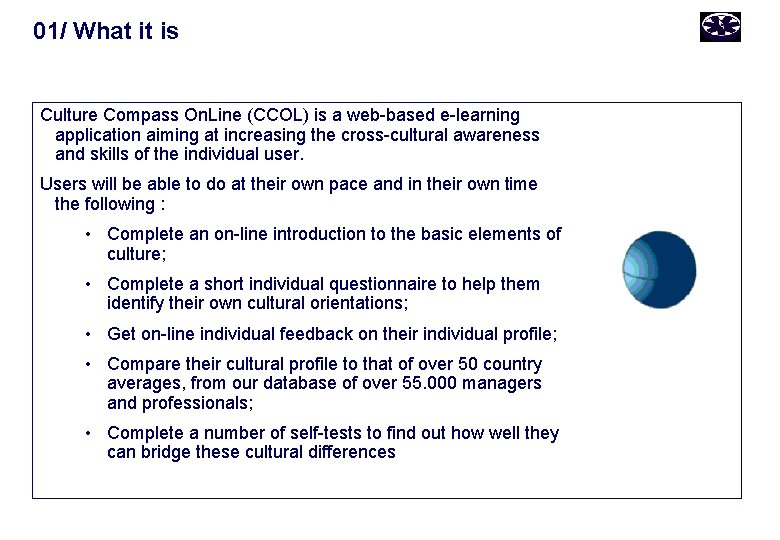 01/ What it is

Culture Compass OnLine (CCOL) is a web-based e-learning application aiming at increasing the cross-cultural awareness and skills of the individual user.

Users will be able to do at their own pace and in their own time the following :

• Complete an on-line introduction to the basic elements of culture;

• Complete a short individual questionnaire to help them identify their own cultural orientations;

• Get on-line individual feedback on their individual profile;

• Compare their cultural profile to that of over 50 country averages, from our database of over 55.000 managers and professionals;

• Complete a number of self-tests to find out how well they can bridge these cultural differences